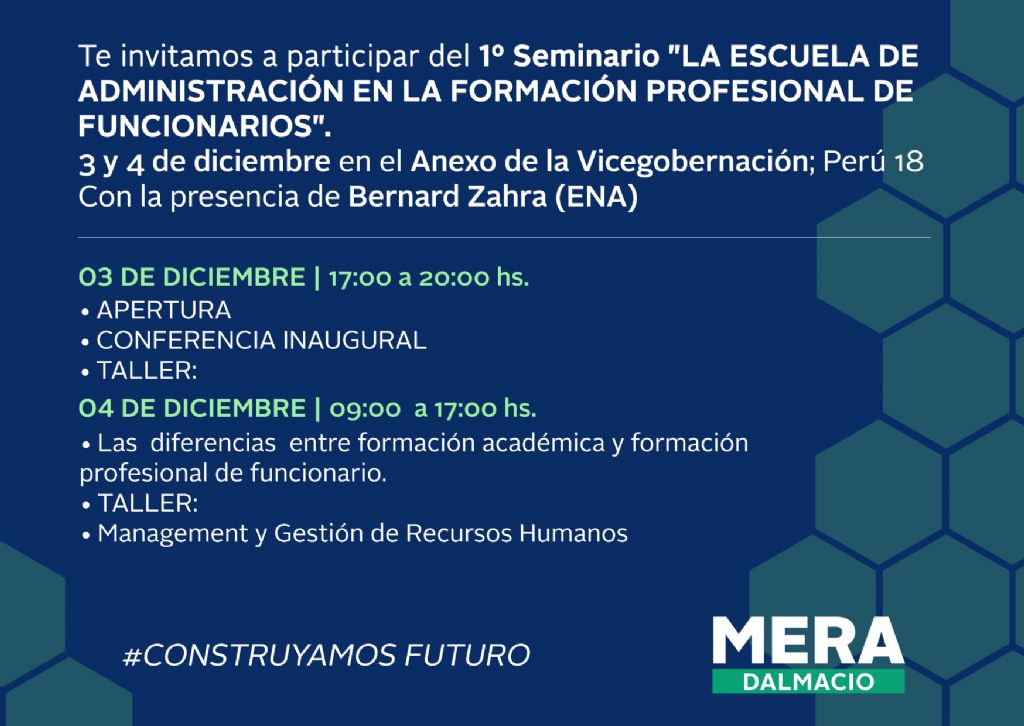 Te invitamos a participar del 1º Seminario "LA ESCUELA DE ADMINISTRACIÓN EN LA FORMACIÓN PROFESIONAL DE FUNCIONARIOS".
3 y 4 de diciembre en el Anexo de la Vicegobernación; Perú 18
Con la presencia de Bernard Zahra (ENA)

03 DE DICIEMBRE | 17:00 a 20:00 hs.
• APERTURA
• CONFERENCIA INAUGURAL
• TALLER:

04 DE DICIEMBRE | 09:00 a 17:00 hs.
• Las diferencias entre formación académica y formación profesional de funcionario.
• TALLER:
• Management y Gestión de Recursos Humanos

#CONSTRUYAMOS FUTURO

MERA
DALMACIO